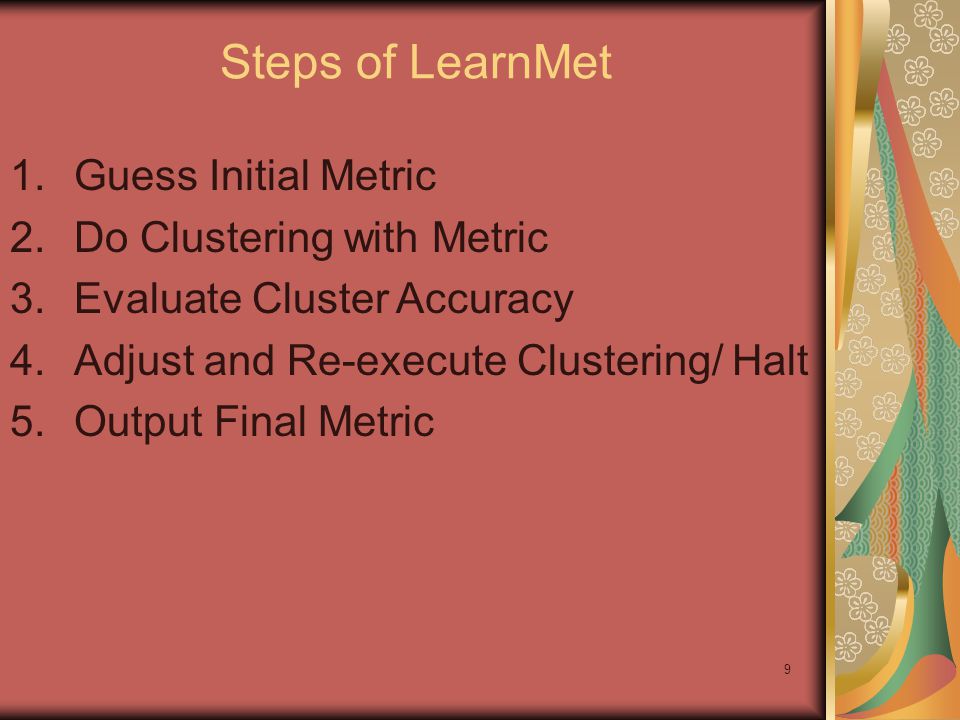 Steps of LearnMet

1. Guess Initial Metric
2. Do Clustering with Metric
3. Evaluate Cluster Accuracy
4. Adjust and Re-execute Clustering/ Halt
5. Output Final Metric

9